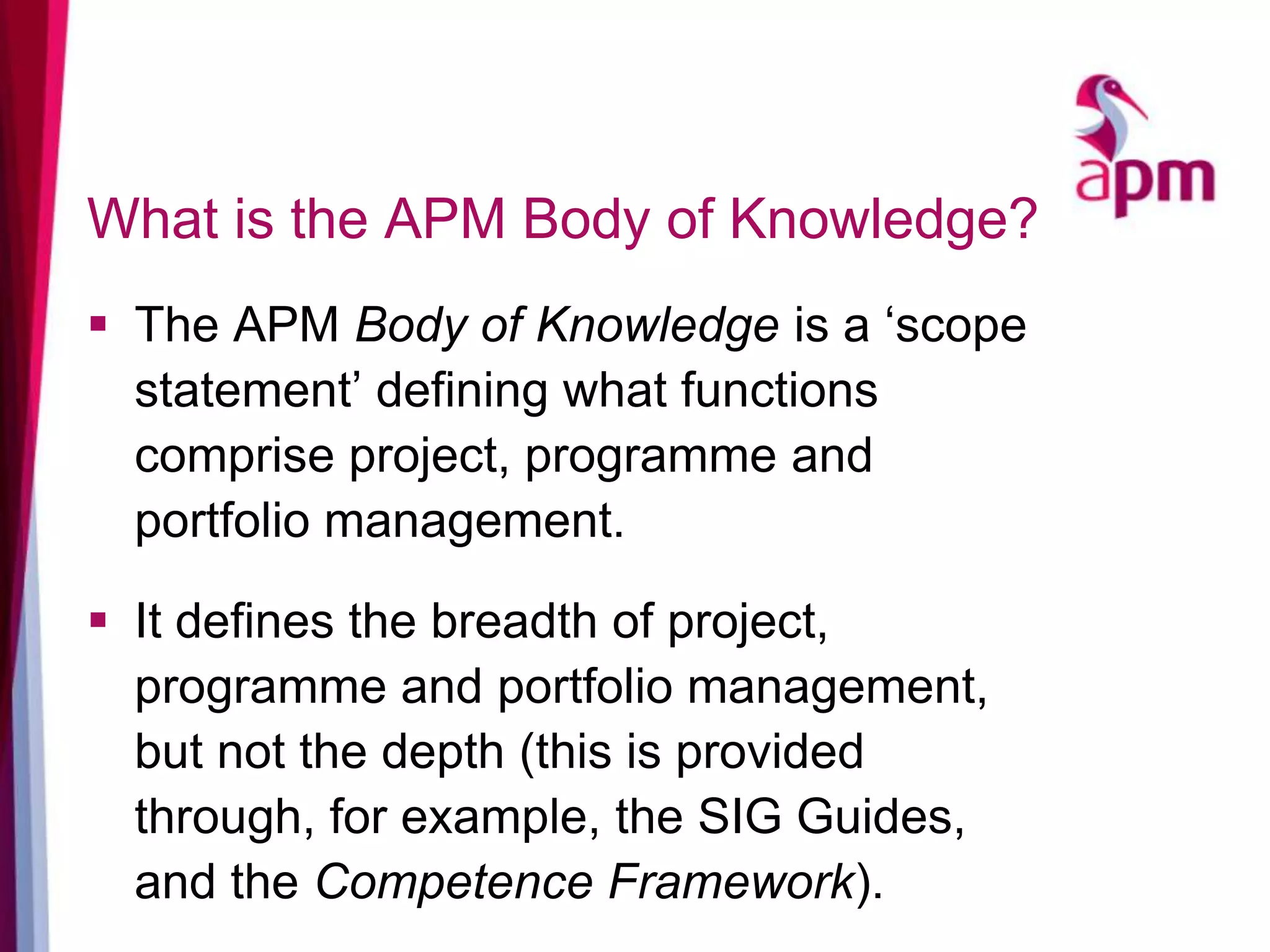 apm

What is the APM Body of Knowledge?

▪ The APM Body of Knowledge is a ‘scope statement’ defining what functions comprise project, programme and portfolio management.

▪ It defines the breadth of project, programme and portfolio management, but not the depth (this is provided through, for example, the SIG Guides, and the Competence Framework).